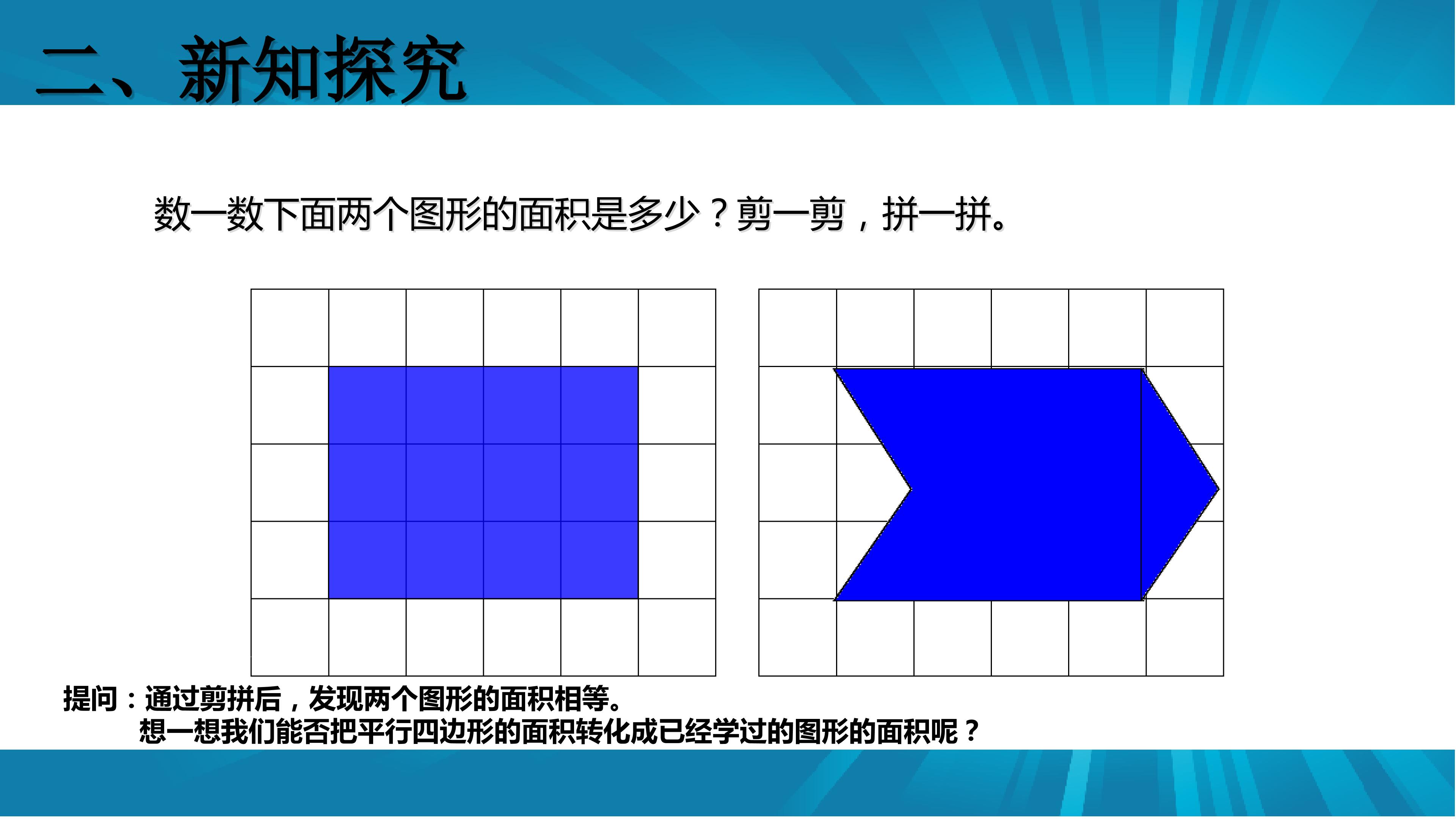 二、新知探究

数一数下面两个图形的面积是多少？剪一剪，拼一拼。

提问：通过剪拼后，发现两个图形的面积相等。
想一想我们能否把平行四边形的面积转化成已经学过的图形的面积呢？